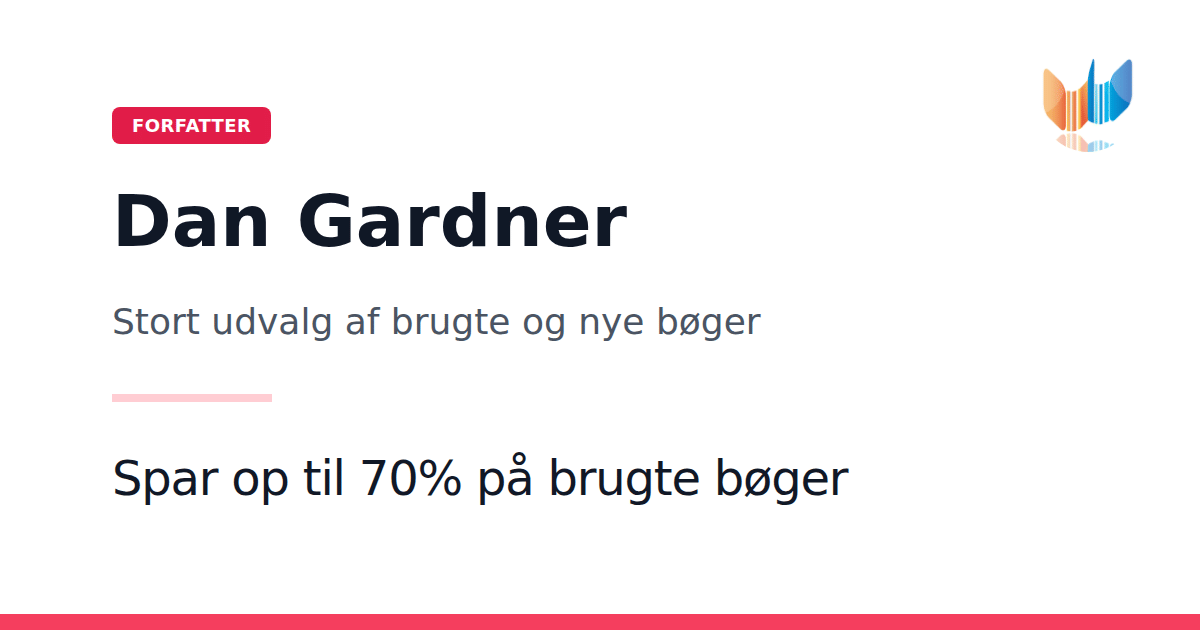 FORFATTER

Dan Gardner

Stort udvalg af brugte og nye bøger

Spar op til 70% på brugte bøger